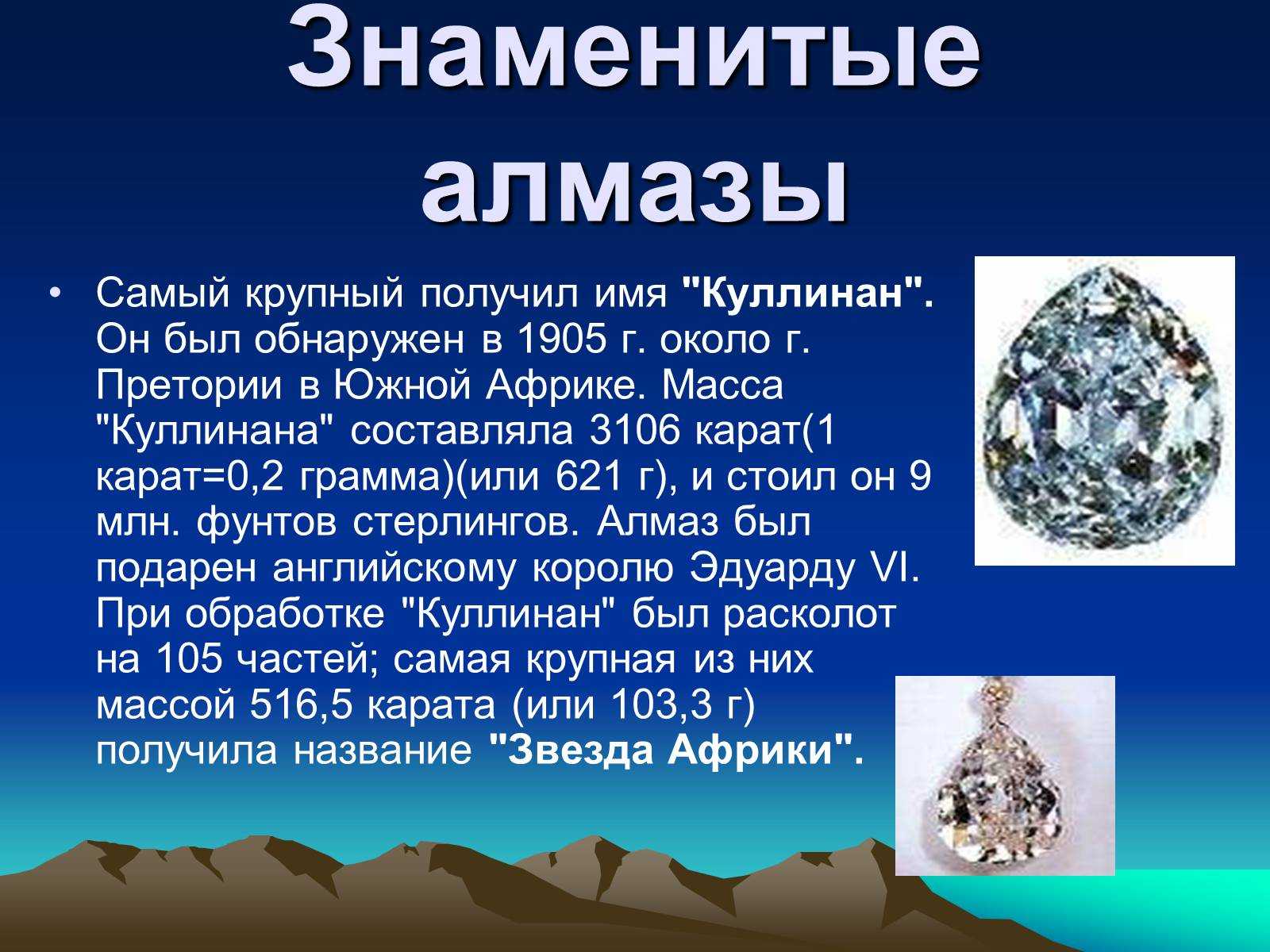 Знаменитые алмазы

• Самый крупный получил имя "Куллинан". Он был обнаружен в 1905 г. около г. Претории в Южной Африке. Масса "Куллинана" составляла 3106 карат(1 карат=0,2 грамма)(или 621 г), и стоил он 9 млн. фунтов стерлингов. Алмаз был подарен английскому королю Эдуарду VI. При обработке "Куллинан" был расколот на 105 частей; самая крупная из них массой 516,5 карата (или 103,3 г) получила название "Звезда Африки".